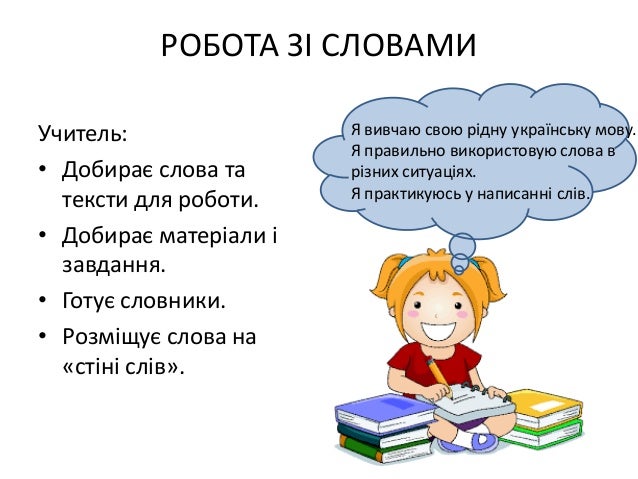 РОБОТА ЗІ СЛОВАМИ

Учитель:

• Добирає слова та тексти для роботи.
• Добирає матеріали і завдання.
• Готує словники.
• Розміщує слова на «стіні слів».

Я вивчаю свою рідну українську мову.
Я правильно використовую слова в різних ситуаціях.
Я практикуюсь у написанні слів.